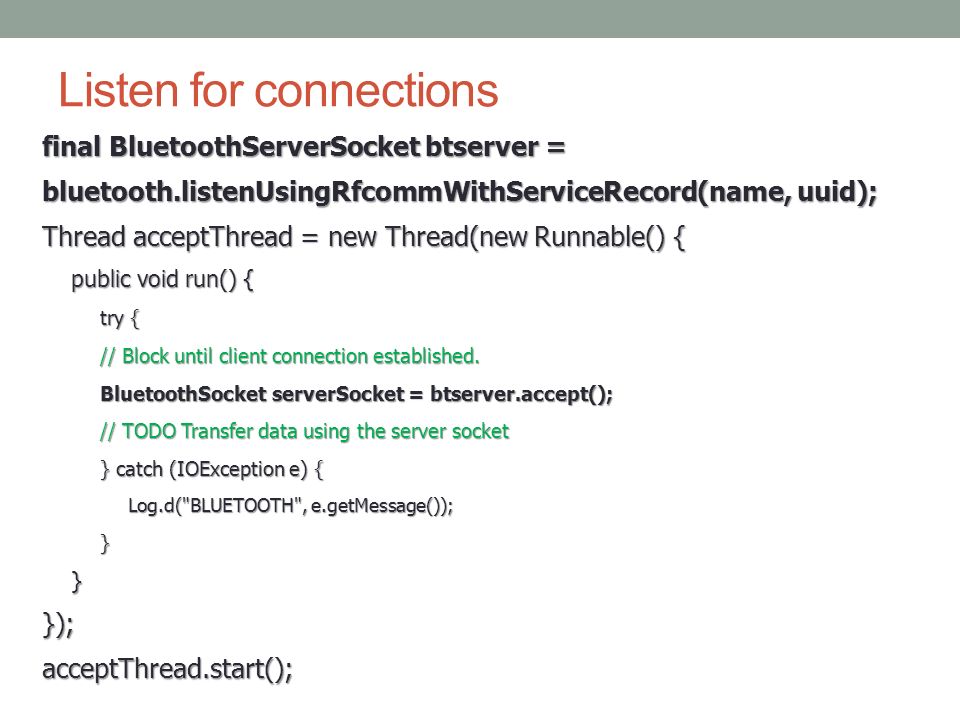 Listen for connections

final BluetoothServerSocket btserver =

bluetooth.listenUsingRfcommWithServiceRecord(name, uuid);

Thread acceptThread = new Thread(new Runnable() {

public void run() {

try {

// Block until client connection established.

BluetoothSocket serverSocket = btserver.accept();

// TODO Transfer data using the server socket

} catch (IOException e) {

Log.d("BLUETOOTH", e.getMessage());

}

}

});

acceptThread.start();